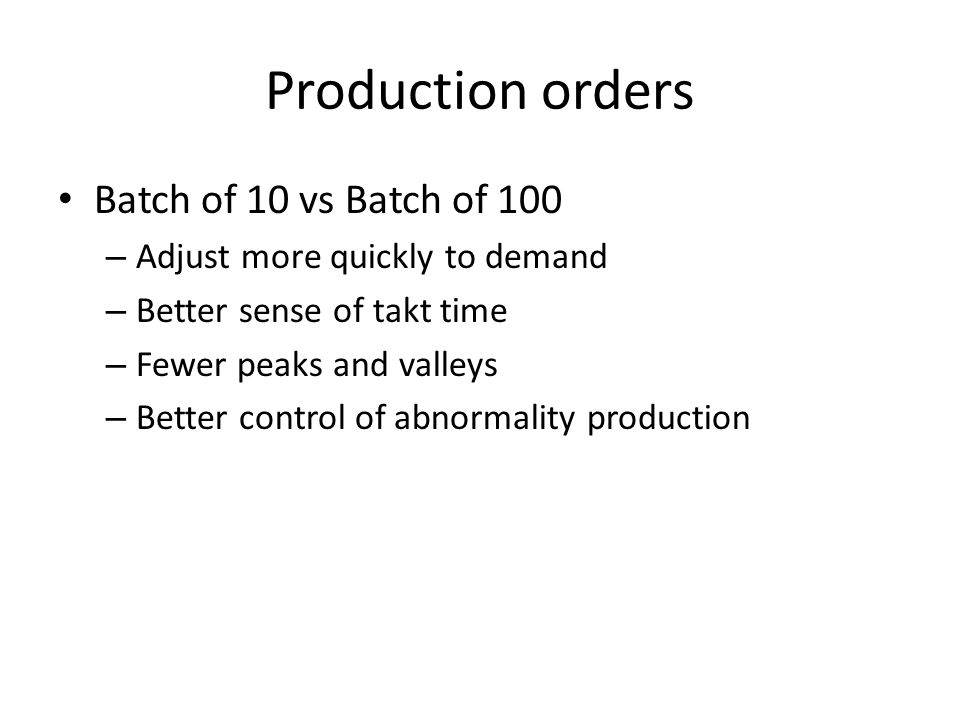 Production orders

• Batch of 10 vs Batch of 100
– Adjust more quickly to demand
– Better sense of takt time
– Fewer peaks and valleys
– Better control of abnormality production